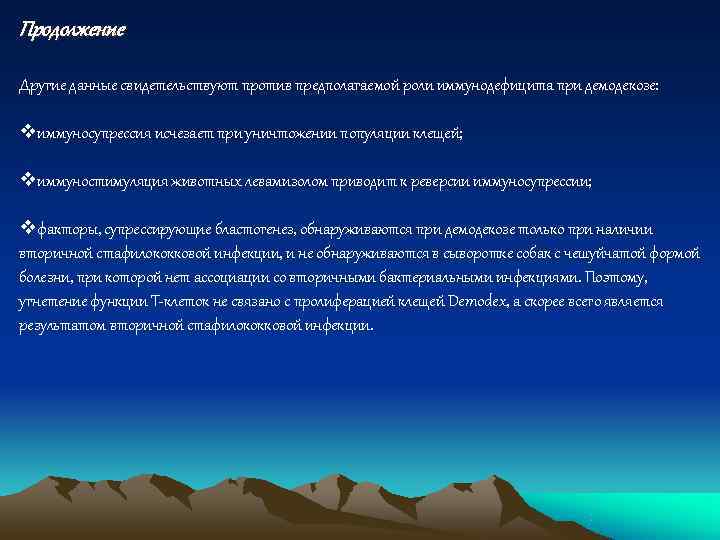 Продолжение

Другие данные свидетельствуют против предполагаемой роли иммунодефицита при демодекозе:

❖иммуносупрессия исчезает при уничтожении популяции клещей;

❖иммуностимуляция животных левамизолом приводит к реверсии иммуносупрессии;

❖факторы, супрессирующие бластогенез, обнаруживаются при демодекозе только при наличии вторичной стафилококковой инфекции, и не обнаруживаются в сыворотке собак с чешуйчатой формой болезни, при которой нет ассоциации со вторичными бактериальными инфекциями. Поэтому, угнетение функции Т-клеток не связано с пролиферацией клещей Demodex, а скорее всего является результатом вторичной стафилококковой инфекции.